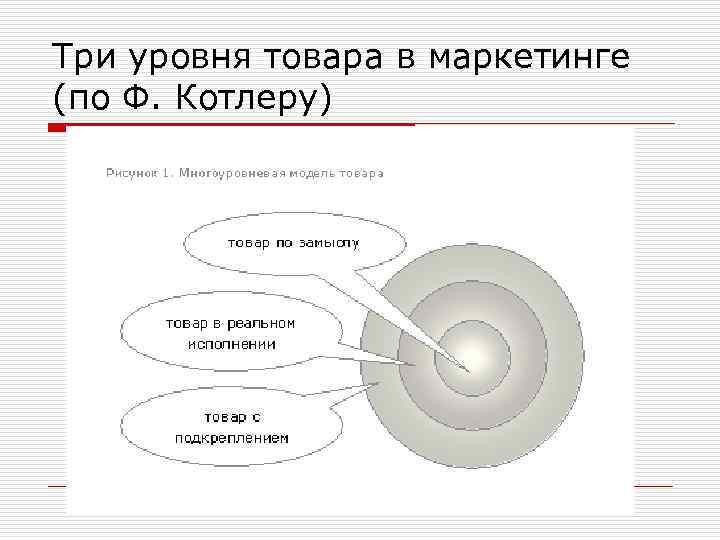 Три уровня товара в маркетинге (по Ф. Котлеру)

Рисунок 1. Многоуровневая модель товара

товар по замыслу

товар в реальном исполнении

товар с подкреплением